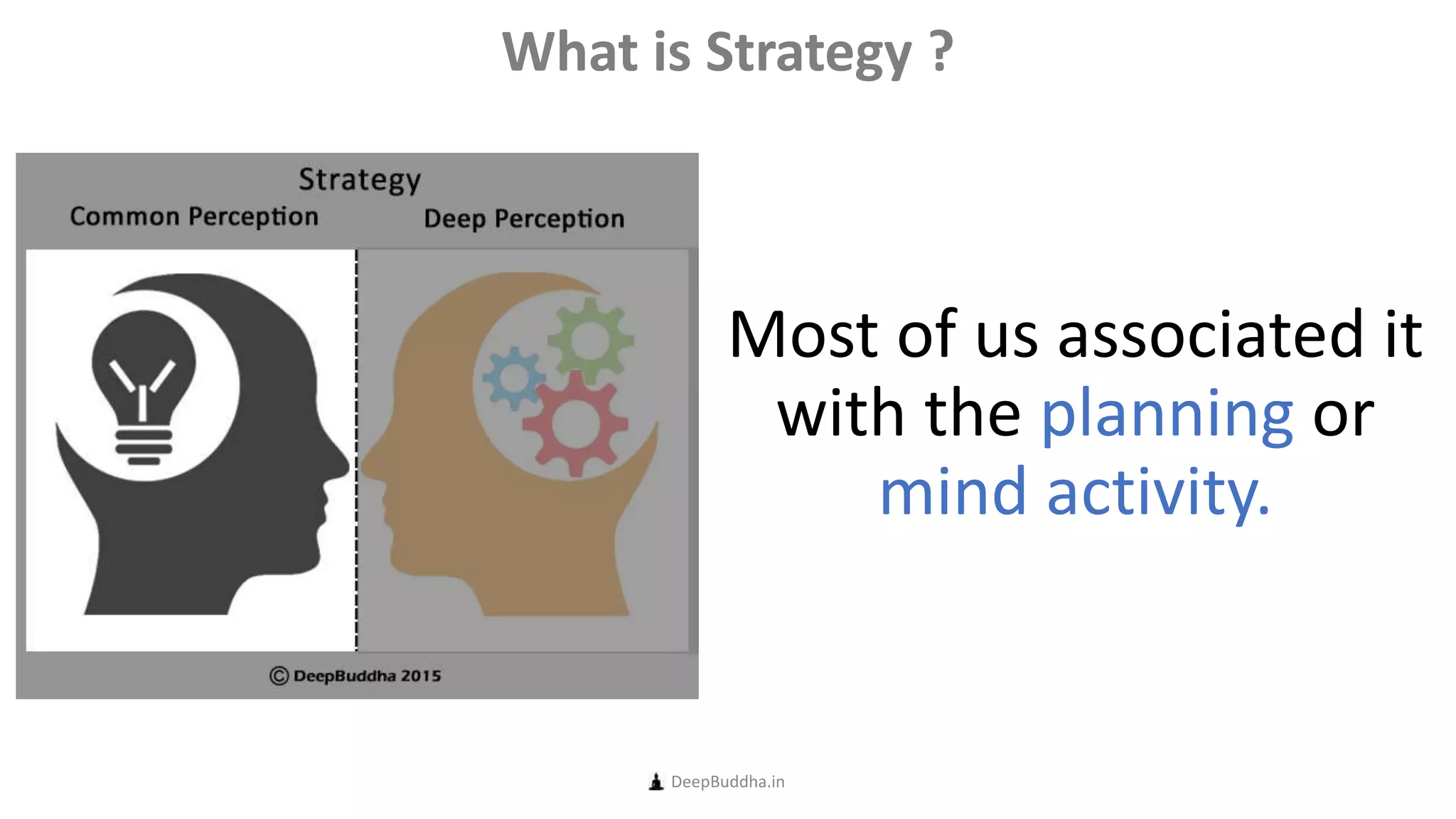 What is Strategy ?

Strategy

Common Perception

Deep Perception

© DeepBuddha 2015

Most of us associated it with the planning or mind activity.

DeepBuddha.in